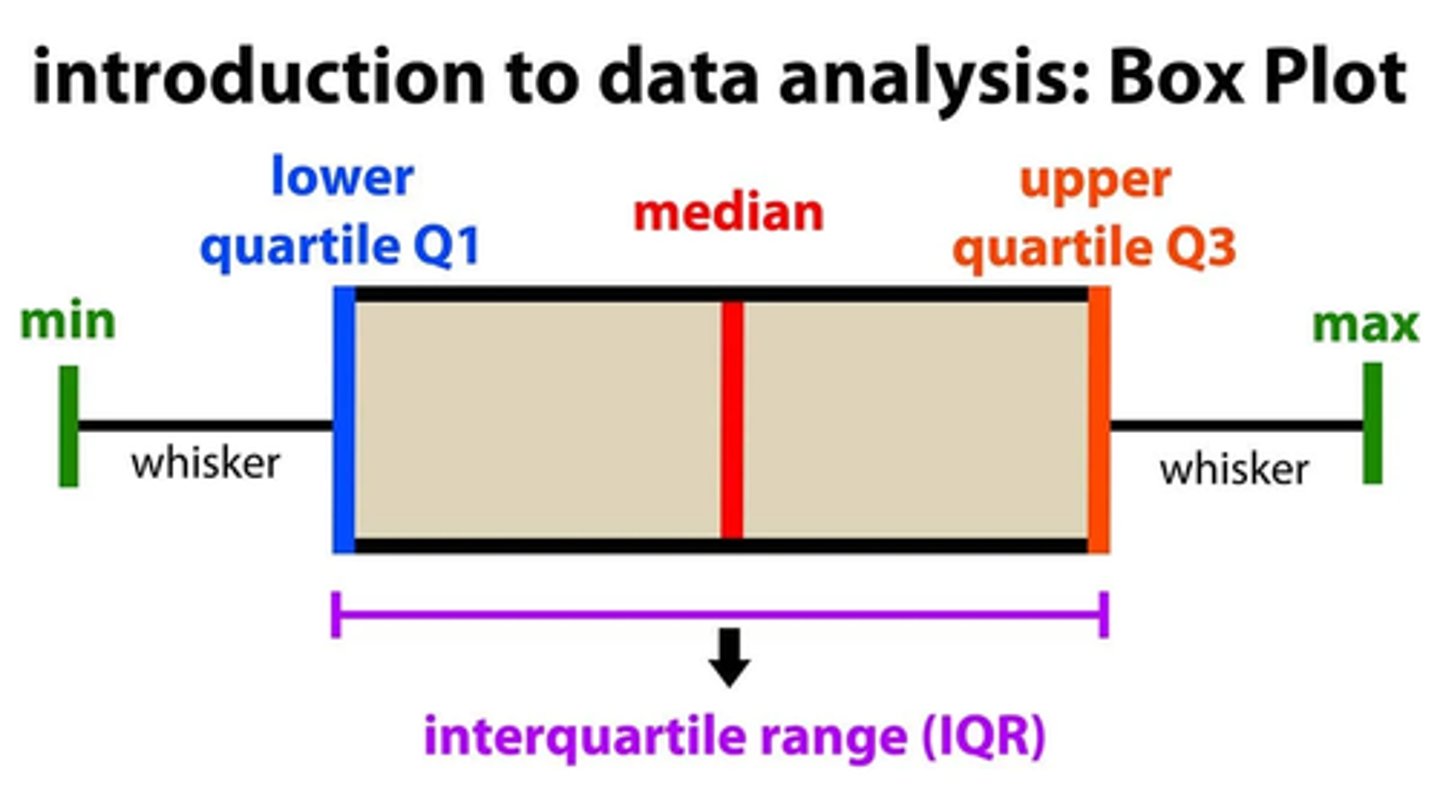 introduction to data analysis: Box Plot

lower quartile Q1

median

upper quartile Q3

min

max

whisker

whisker

interquartile range (IQR)